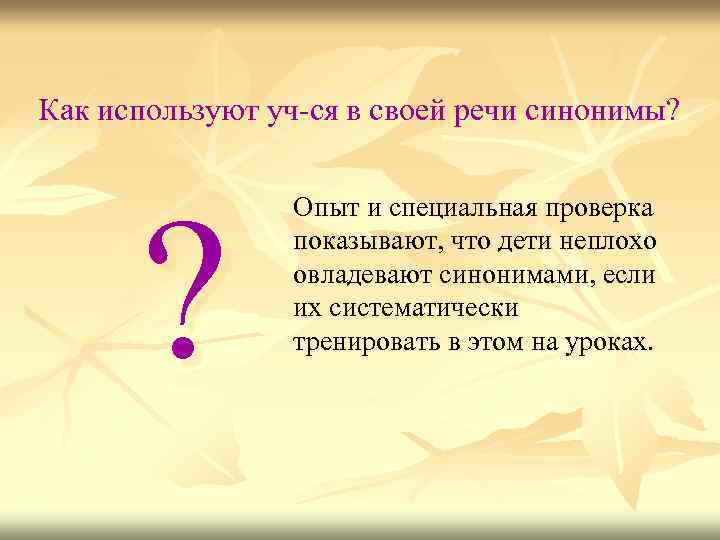 Как используют уч-ся в своей речи синонимы?

?

Опыт и специальная проверка показывают, что дети неплохо овладевают синонимами, если их систематически тренировать в этом на уроках.